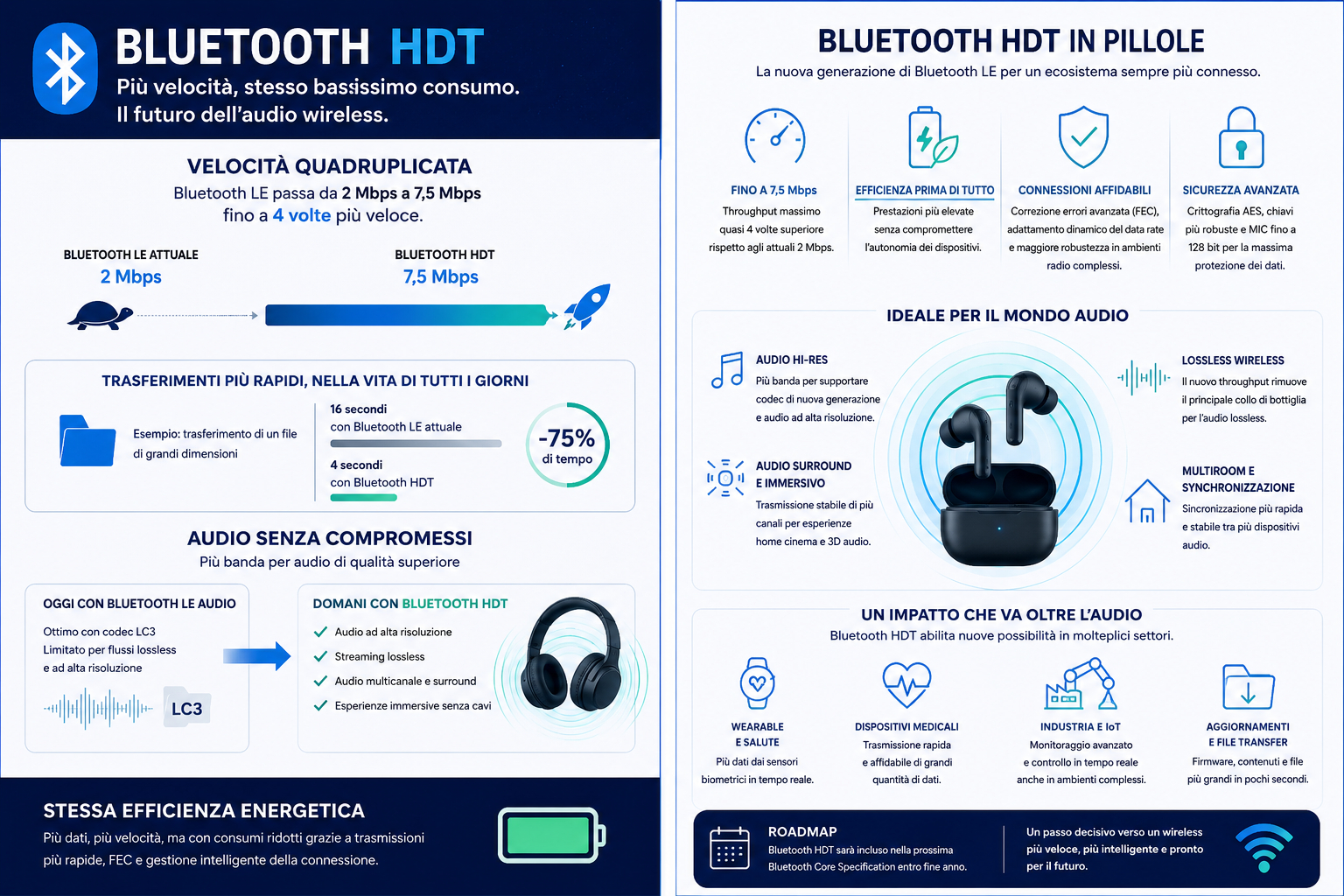 BLUETOOTH HDT
Più velocità, stesso bassissimo consumo.
Il futuro dell'audio wireless.

VELOCITÀ QUADRUPLICATA
Bluetooth LE passa da 2 Mbps a 7,5 Mbps fino a 4 volte più veloce.

BLUETOOTH LE ATTUALE
2 Mbps

BLUETOOTH HDT
7,5 Mbps

TRASFERIMENTI PIÙ RAPIDI, NELLA VITA DI TUTTI I GIORNI
Esempio: trasferimento di un file di grandi dimensioni
16 secondi
con Bluetooth LE attuale
4 secondi
con Bluetooth HDT
-75%
di tempo

AUDIO SENZA COMPROMESSI
Più banda per audio di qualità superiore

OGGI CON BLUETOOTH LE AUDIO
Ottimo con codec LC3
Limitato per flussi lossless e ad alta risoluzione
LC3

DOMANI CON BLUETOOTH HDT
Audio ad alta risoluzione
Streaming lossless
Audio multicanale e surround
Esperienze immersive senza cavi

STESSA EFFICIENZA ENERGETICA
Più dati, più velocità, ma con consumi ridotti grazie a trasmissioni più rapide, FEC e gestione intelligente della connessione.

BLUETOOTH HDT IN PILLOLE
La nuova generazione di Bluetooth LE per un ecosistema sempre più connesso.

FINO A 7,5 Mbps
Throughput massimo quasi 4 volte superiore rispetto agli attuali 2 Mbps.

EFFICIENZA PRIMA DI TUTTO
Prestazioni più elevate senza compromettere l'autonomia dei dispositivi.

CONNESSIONI AFFIDABILI
Correzione errori avanzata (FEC), adattamento dinamico del data rate e maggiore robustezza in ambienti radio complessi.

SICUREZZA AVANZATA
Crittografia AES, chiavi più robuste e MIC fino a 128 bit per la massima protezione dei dati.

IDEALE PER IL MONDO AUDIO

AUDIO HI-RES
Più banda per supportare codec di nuova generazione e audio ad alta risoluzione.

AUDIO SURROUND E IMMERSIVO
Trasmissione stabile di più canali per esperienze home cinema e 3D audio.

LOSSLESS WIRELESS
Il nuovo throughput rimuove il principale collo di bottiglia per l'audio lossless.

MULTIROOM E SYNCHRONIZZAZIONE
Sincronizzazione più rapida e stabile tra più dispositivi audio.

UN IMPATTO CHE VA OLTRE L'AUDIO
Bluetooth HDT abilita nuove possibilità in molteplici settori.

WEARABLE E SALUTE
Più dati dai sensori biometrici in tempo reale.

DISPOSITIVI MEDICALI
Trasmissione rapida e affidabile di grandi quantità di dati.

INDUSTRIA E IoT
Monitoraggio avanzato e controllo in tempo reale anche in ambienti complessi.

AGGIORNAMENTI E FILE TRANSFER
Firmware, contenuti e file più grandi in pochi secondi.

ROADMAP
Bluetooth HDT sarà incluso nella prossima Bluetooth Core Specification entro fine anno.

Un passo decisivo verso un wireless più veloce, più intelligente e pronto per il futuro.